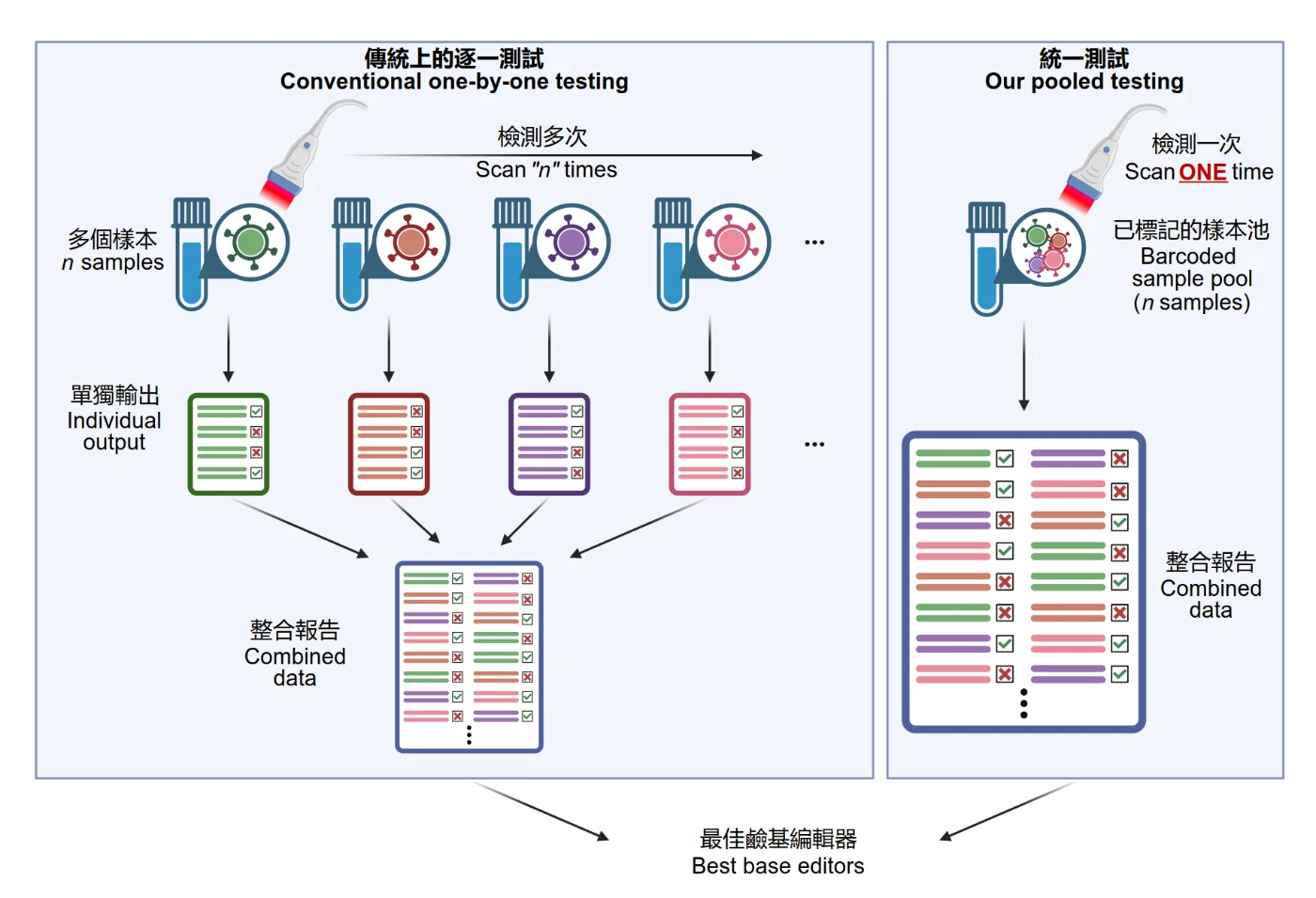 傳統上的逐一測試
Conventional one-by-one testing

檢測多次
Scan "n" times

多個樣本
n samples

...

單獨輸出
Individual output

...

整合報告
Combined data

統一測試
Our pooled testing

檢測一次
Scan ONE time

已標記的樣本池
Barcoded sample pool (n samples)

整合報告
Combined data

最佳鹼基編輯器
Best base editors